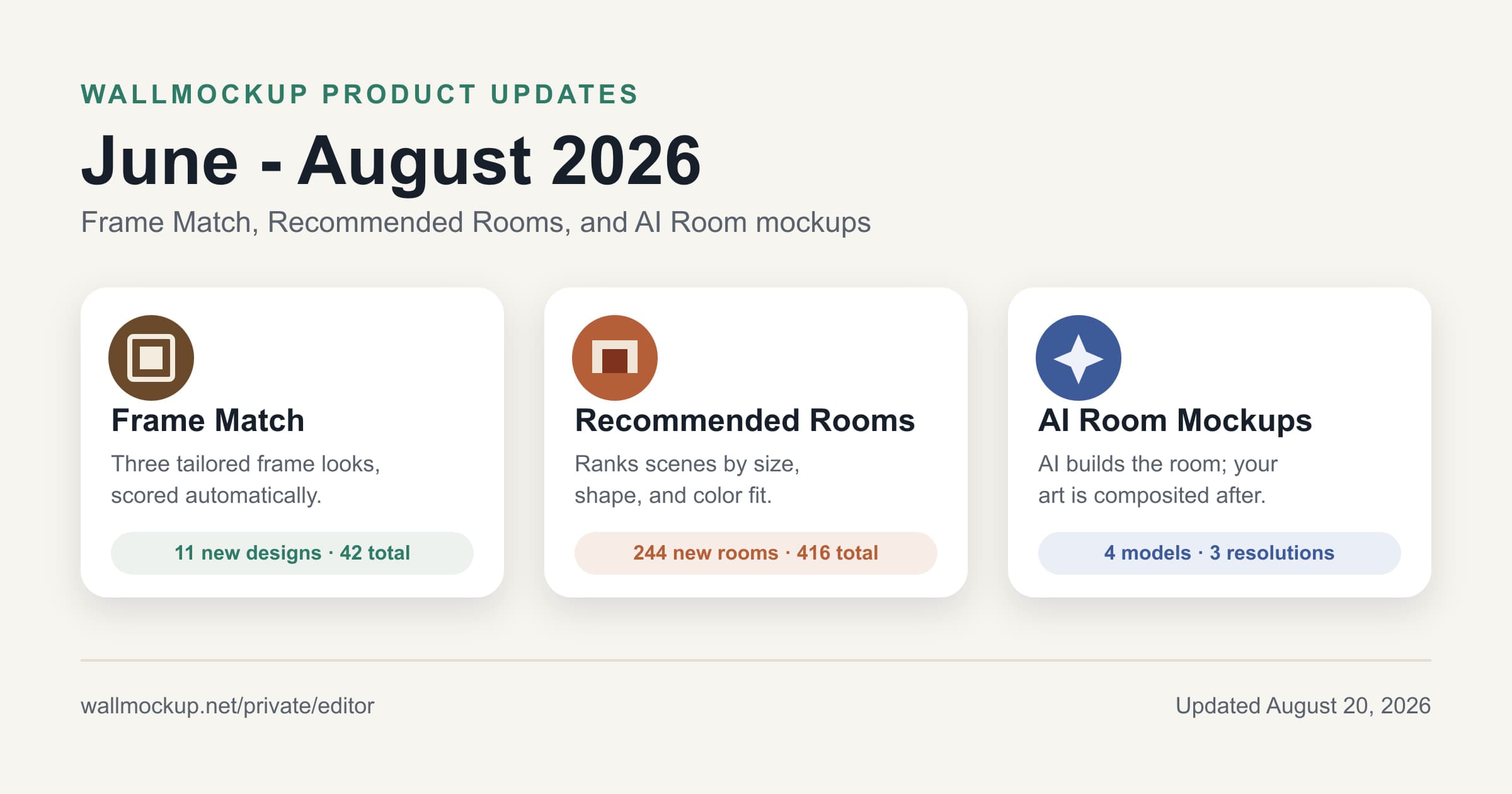 WALLMOCKUP PRODUCT UPDATES

June - August 2026

Frame Match, Recommended Rooms, and AI Room mockups

Frame Match

Three tailored frame looks, scored automatically.

11 new designs · 42 total

Recommended Rooms

Ranks scenes by size, shape, and color fit.

244 new rooms · 416 total

AI Room Mockups

AI builds the room; your art is composited after.

4 models · 3 resolutions

wallmockup.net/private/editor

Updated August 20, 2026